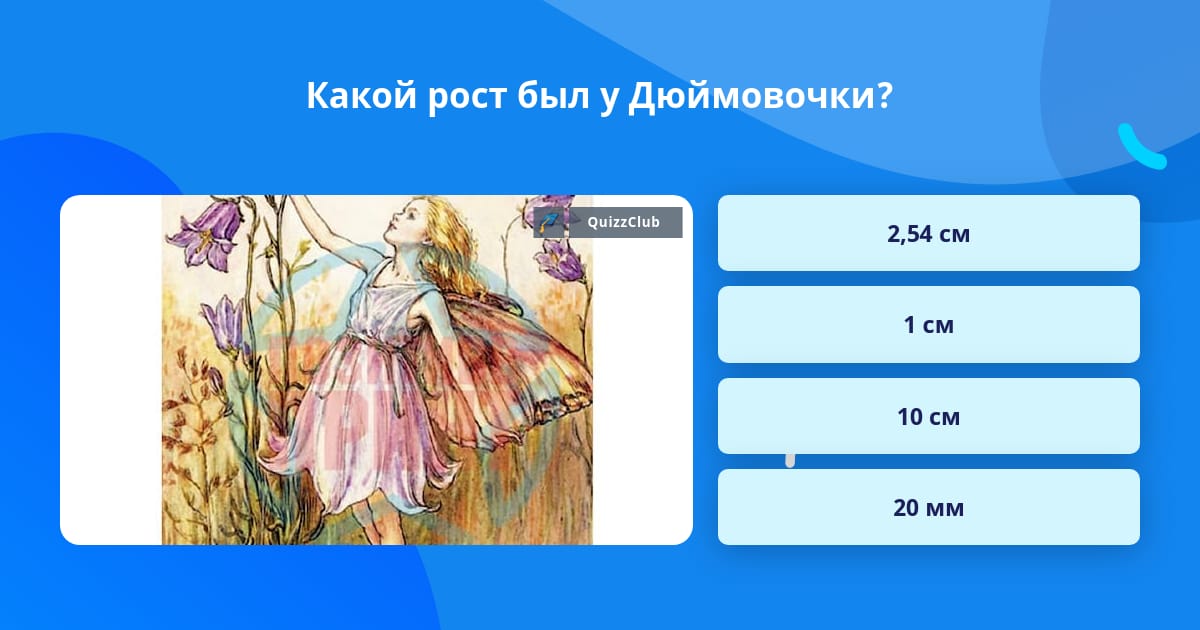 Какой рост был у Дюймовочки?

QuizzClub

2,54 см

1 см

10 см

20 мм